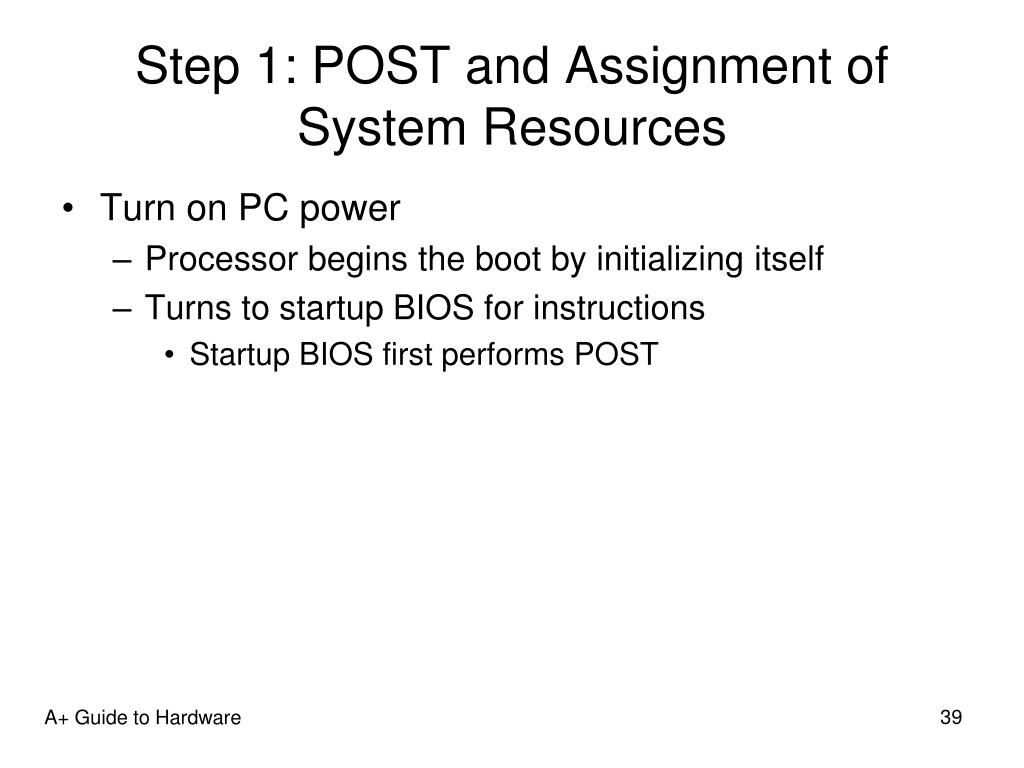 Step 1: POST and Assignment of System Resources

• Turn on PC power
– Processor begins the boot by initializing itself
– Turns to startup BIOS for instructions
• Startup BIOS first performs POST

A+ Guide to Hardware

39